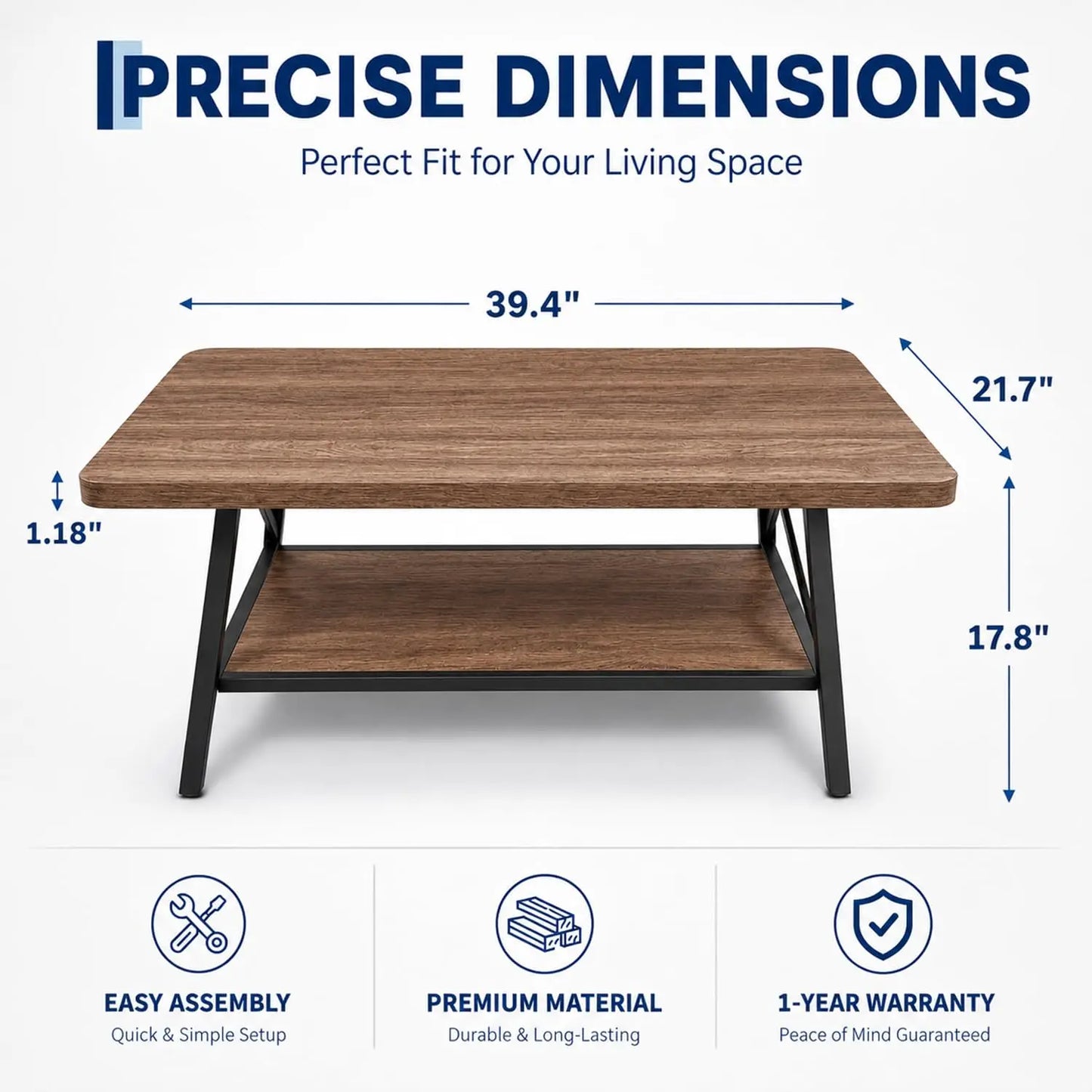 PRECISE DIMENSIONS

Perfect Fit for Your Living Space

39.4"

21.7"

1.18"

17.8"

EASY ASSEMBLY
Quick & Simple Setup

PREMIUM MATERIAL
Durable & Long-Lasting

1-YEAR WARRANTY
Peace of Mind Guaranteed